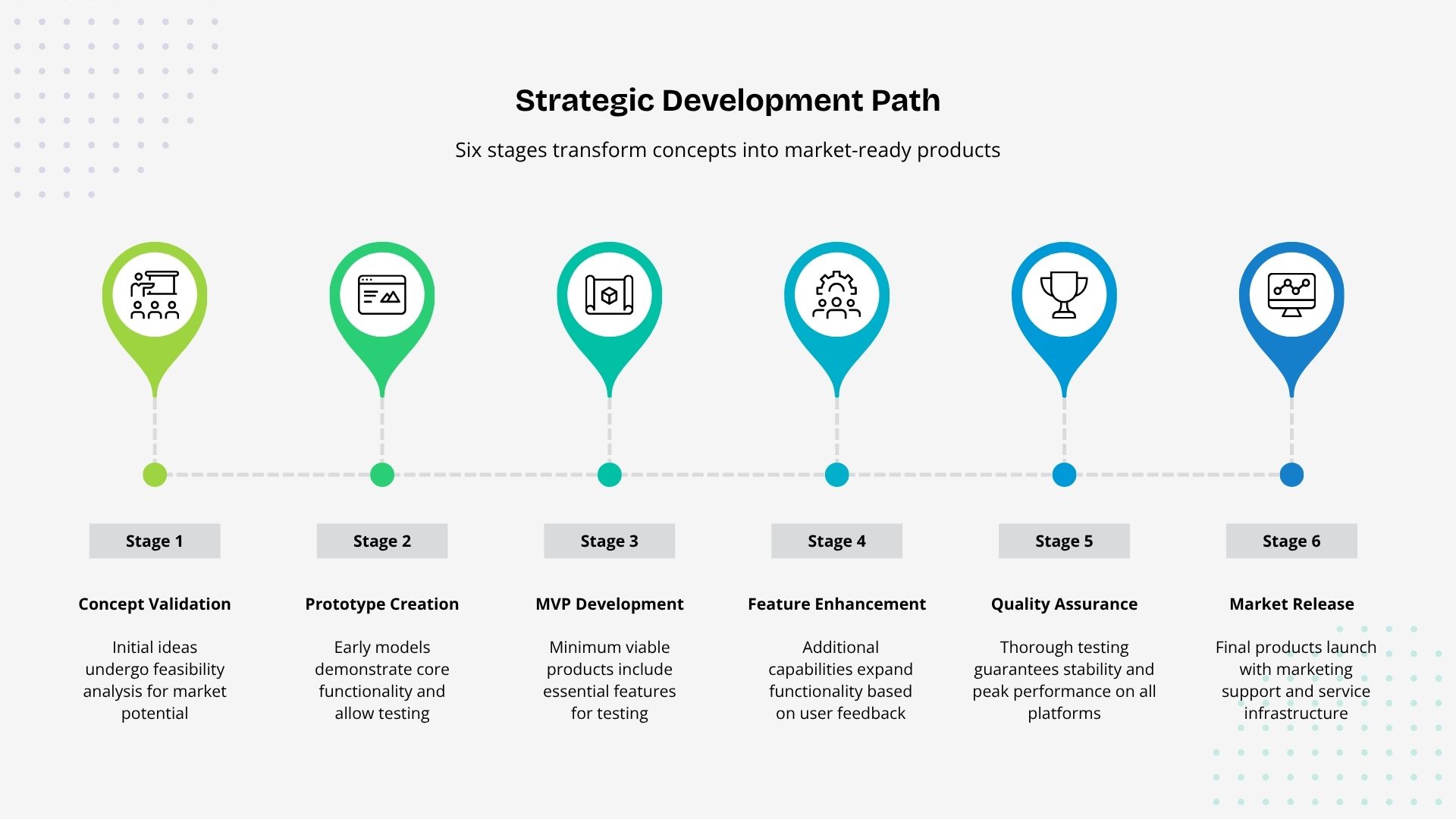 Strategic Development Path

Six stages transform concepts into market-ready products

Stage 1

Concept Validation

Initial ideas undergo feasibility analysis for market potential

Stage 2

Prototype Creation

Early models demonstrate core functionality and allow testing

Stage 3

MVP Development

Minimum viable products include essential features for testing

Stage 4

Feature Enhancement

Additional capabilities expand functionality based on user feedback

Stage 5

Quality Assurance

Thorough testing guarantees stability and peak performance on all platforms

Stage 6

Market Release

Final products launch with marketing support and service infrastructure